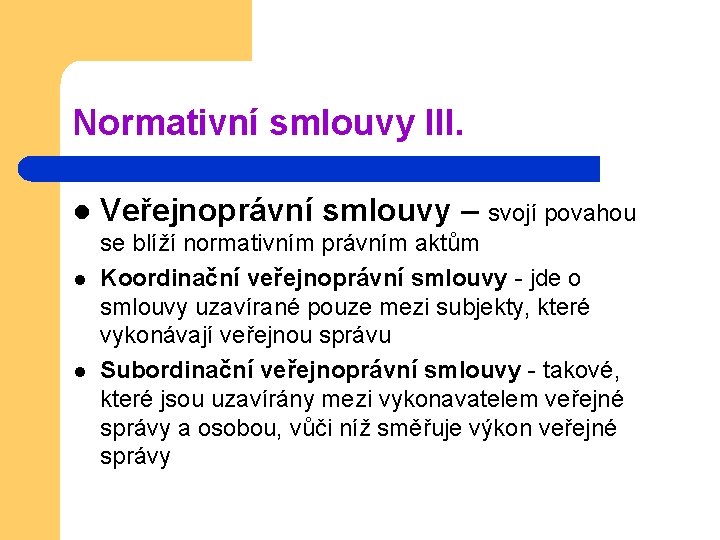 Normativní smlouvy III.

- Veřejnoprávní smlouvy – svojí povahou se blíží normativním právním aktům
- Koordinační veřejnoprávní smlouvy - jde o smlouvy uzavírané pouze mezi subjekty, které vykonávají veřejnou správu
- Subordinační veřejnoprávní smlouvy - takové, které jsou uzavírány mezi vykonavatelem veřejné správy a osobou, vůči níž směřuje výkon veřejné správy